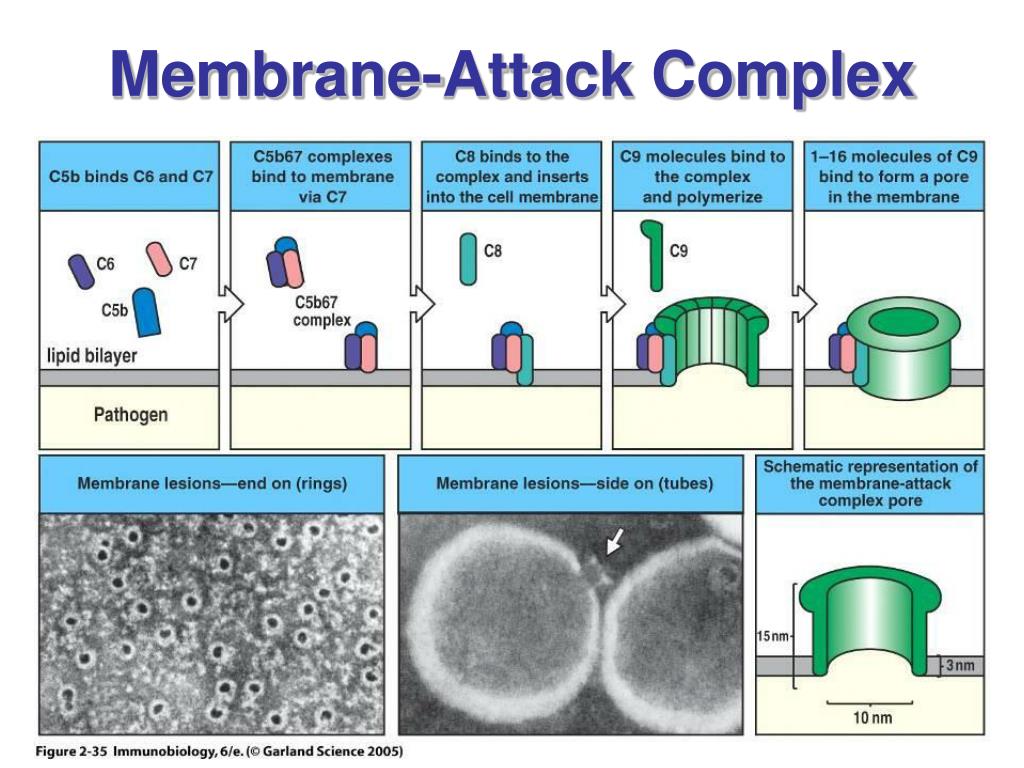 Membrane-Attack Complex

C5b binds C6 and C7

C6

C7

C5b

lipid bilayer

Pathogen

C5b67 complexes bind to membrane via C7

C5b67 complex

C8 binds to the complex and inserts into the cell membrane

C8

C9 molecules bind to the complex and polymerize

C9

1–16 molecules of C9 bind to form a pore in the membrane

Membrane lesions—end on (rings)

Membrane lesions—side on (tubes)

Schematic representation of the membrane-attack complex pore

15 nm

3 nm

10 nm

Figure 2-35 Immunobiology, 6/e. (© Garland Science 2005)